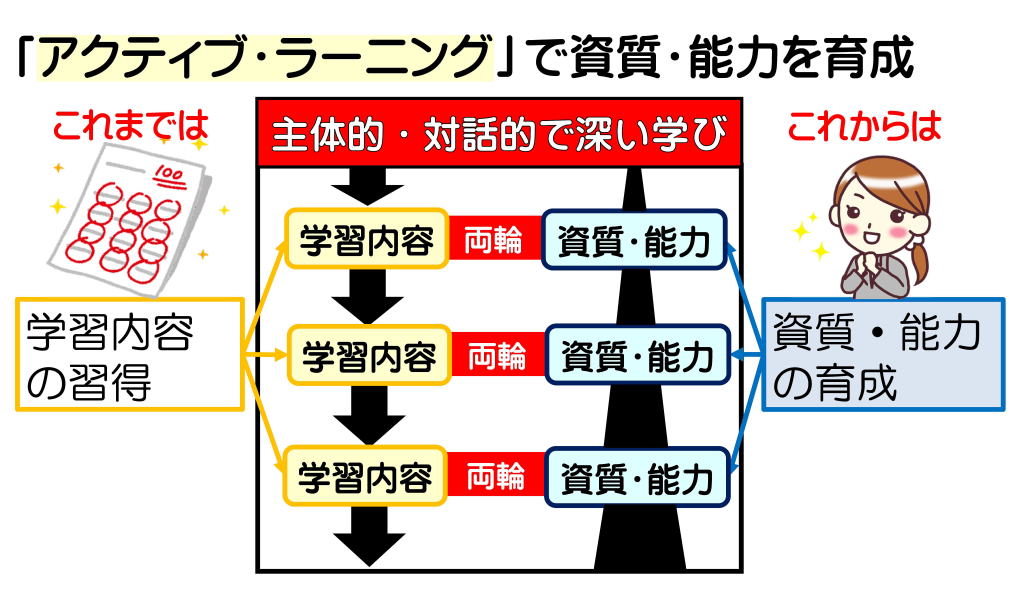 「アクティブ・ラーニング」で資質・能力を育成

これまでは

100

学習内容の習得

主体的・対話的で深い学び

学習内容 両輪 資質・能力

学習内容 両輪 資質・能力

学習内容 両輪 資質・能力

これからは

資質・能力の育成